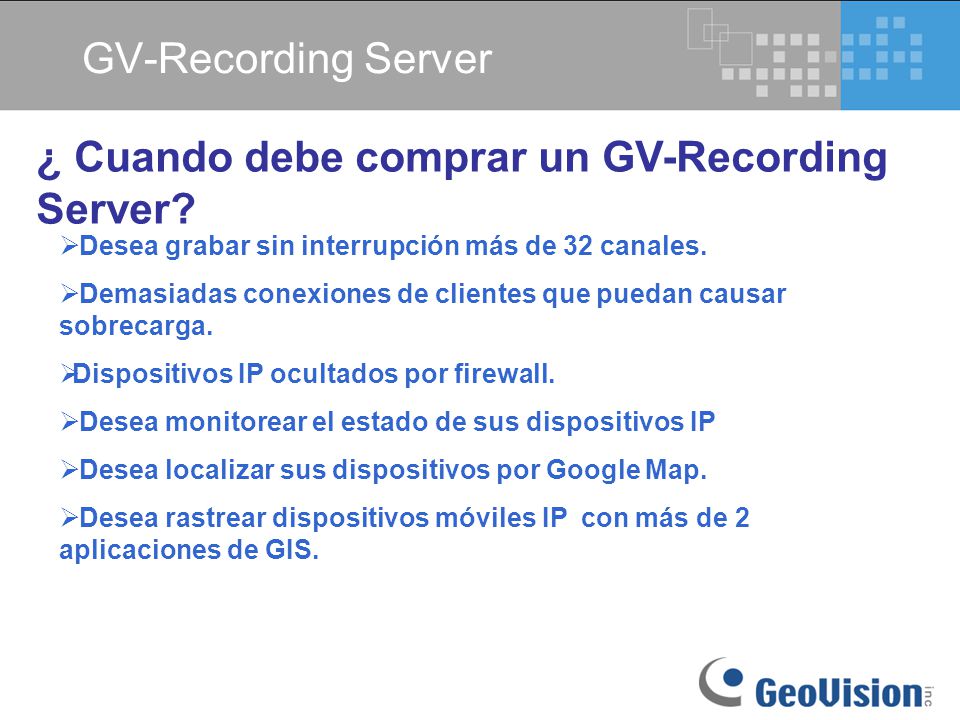 GV-Recording Server

¿ Cuando debe comprar un GV-Recording Server?

➢Desea grabar sin interrupción más de 32 canales.

➢Demasiadas conexiones de clientes que puedan causar sobrecarga.

➢Dispositivos IP ocultados por firewall.

➢Desea monitorear el estado de sus dispositivos IP

➢Desea localizar sus dispositivos por Google Map.

➢Desea rastrear dispositivos móviles IP con más de 2 aplicaciones de GIS.

GeoVision inc